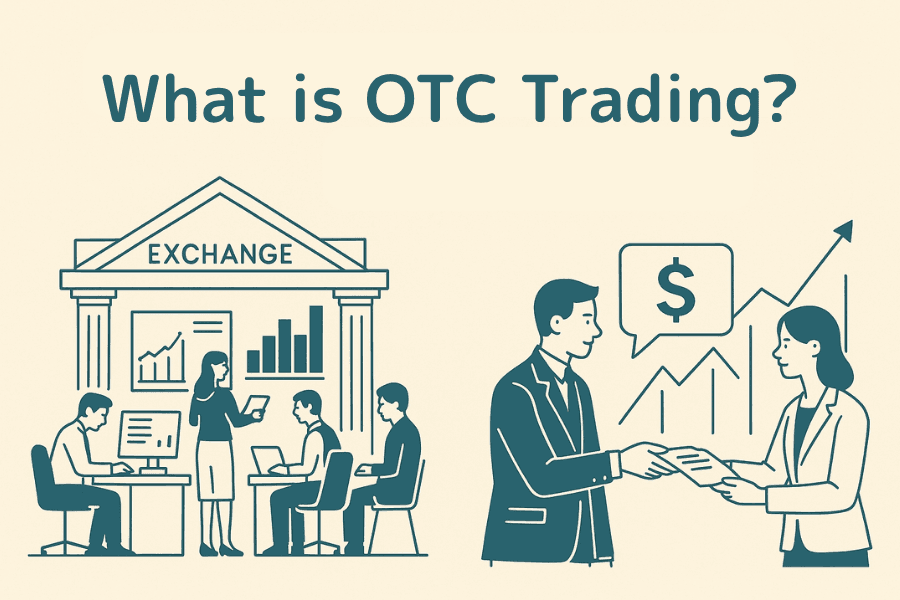 What is OTC Trading?

EXCHANGE

$